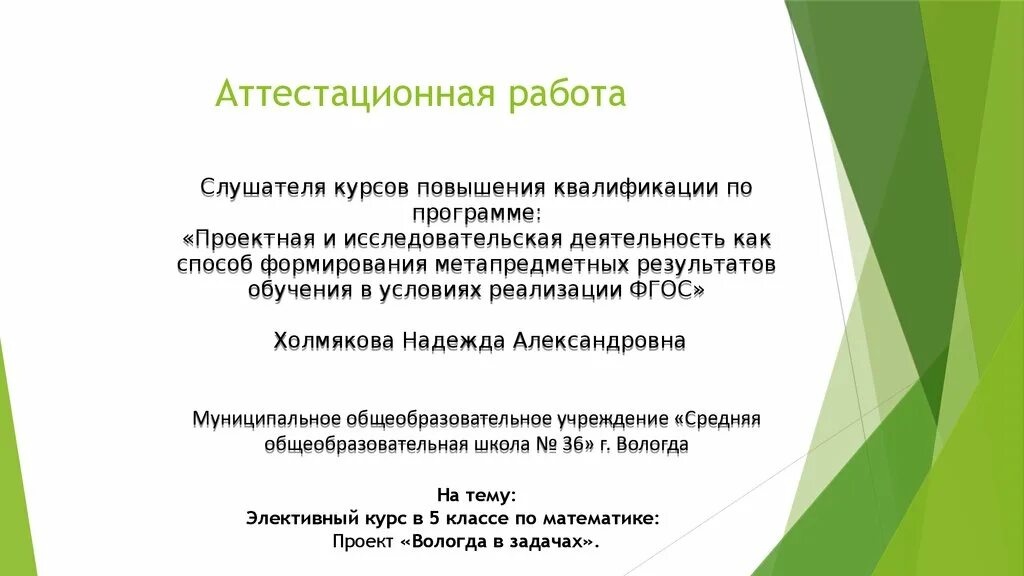 Аттестационная работа

Слушателя курсов повышения квалификации по программе: «Проектная и исследовательская деятельность как способ формирования метапредметных результатов обучения в условиях реализации ФГОС»

Холмякова Надежда Александровна

Муниципальное общеобразовательное учреждение «Средняя общеобразовательная школа № 36» г. Вологда

На тему:
Элективный курс в 5 классе по математике:
Проект «Вологда в задачах».